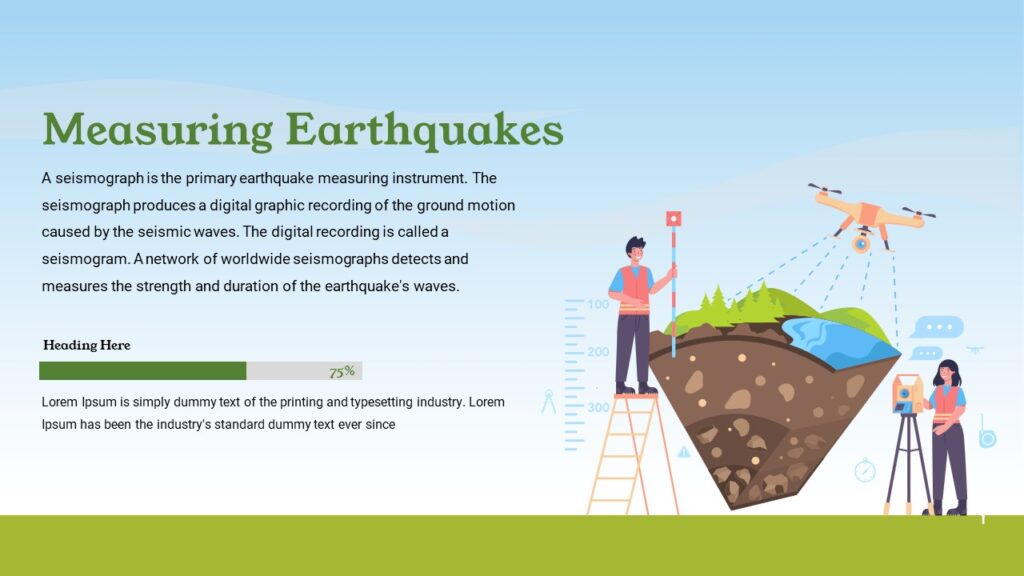 Measuring Earthquakes

A seismograph is the primary earthquake measuring instrument. The seismograph produces a digital graphic recording of the ground motion caused by the seismic waves. The digital recording is called a seismogram. A network of worldwide seismographs detects and measures the strength and duration of the earthquake's waves.

Heading Here

75%

Lorem Ipsum is simply dummy text of the printing and typesetting industry. Lorem Ipsum has been the industry's standard dummy text ever since

100
200
300

1